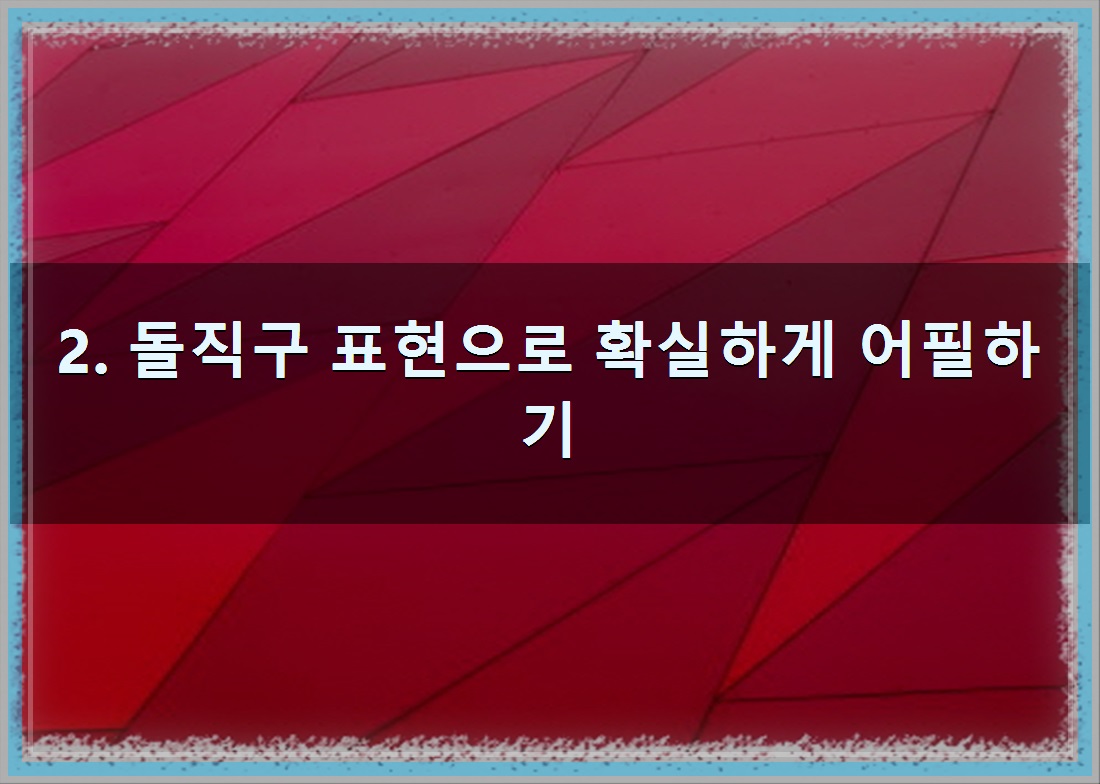 2. 돌직구 표현으로 확실하게 어필하기